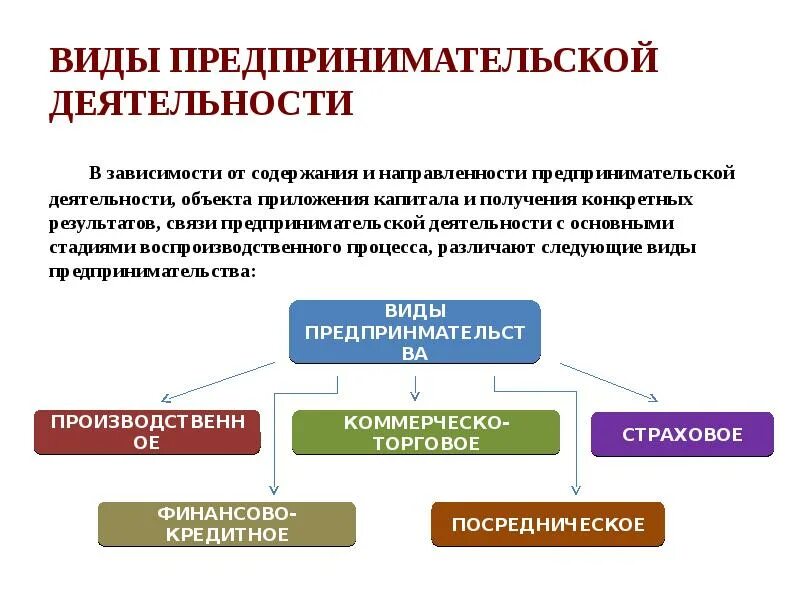 ВИДЫ ПРЕДПРИНИМАТЕЛЬСКОЙ ДЕЯТЕЛЬНОСТИ

В зависимости от содержания и направленности предпринимательской деятельности, объекта приложения капитала и получения конкретных результатов, связи предпринимательской деятельности с основными стадиями воспроизводственного процесса, различают следующие виды предпринимательства:

ВИДЫ ПРЕДПРИНМАТЕЛЬСТВА

ПРОИЗВОДСТВЕННОЕ

КОММЕРЧЕСКО-ТОРГОВОЕ

СТРАХОВОЕ

ФИНАНСОВО-КРЕДИТНОЕ

ПОСРЕДНИЧЕСКОЕ